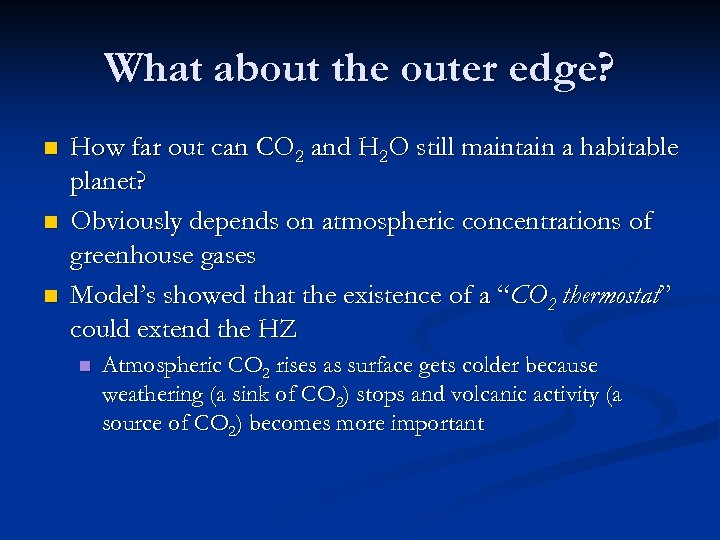 What about the outer edge?

How far out can $CO_2$ and $H_2O$ still maintain a habitable planet?

Obviously depends on atmospheric concentrations of greenhouse gases

Model's showed that the existence of a "$CO_2$ thermostat" could extend the HZ

Atmospheric $CO_2$ rises as surface gets colder because weathering (a sink of $CO_2$) stops and volcanic activity (a source of $CO_2$) becomes more important